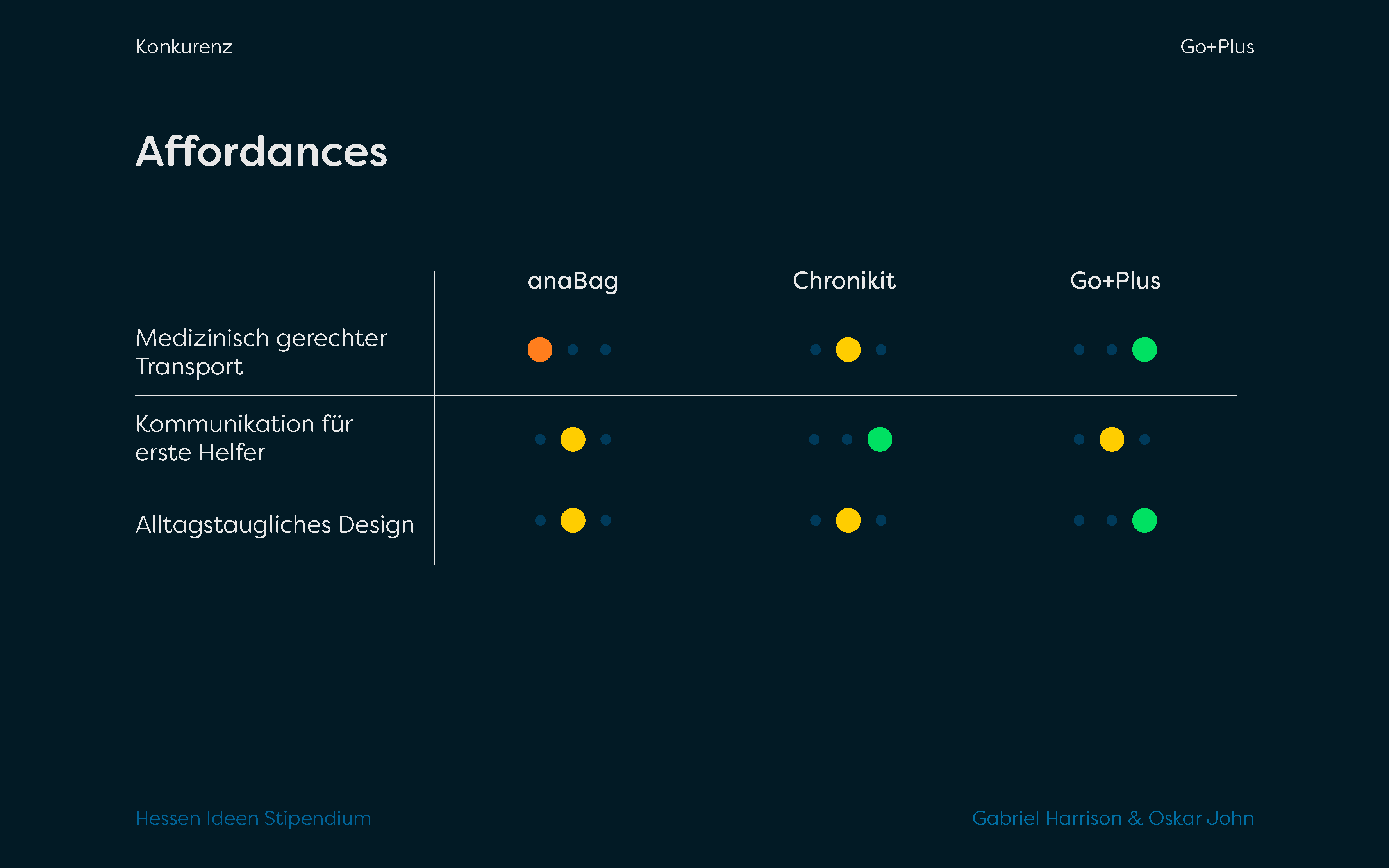 Konkurenz

Go+Plus

Affordances

| | anaBag | Chronikit | Go+Plus |
|---|---|---|---|
| Medizinisch gerechter Transport | | | |
| Kommunikation für erste Helfer | | | |
| Alltagstaugliches Design | | | |

Hessen Ideen Stipendium

Gabriel Harrison & Oskar John